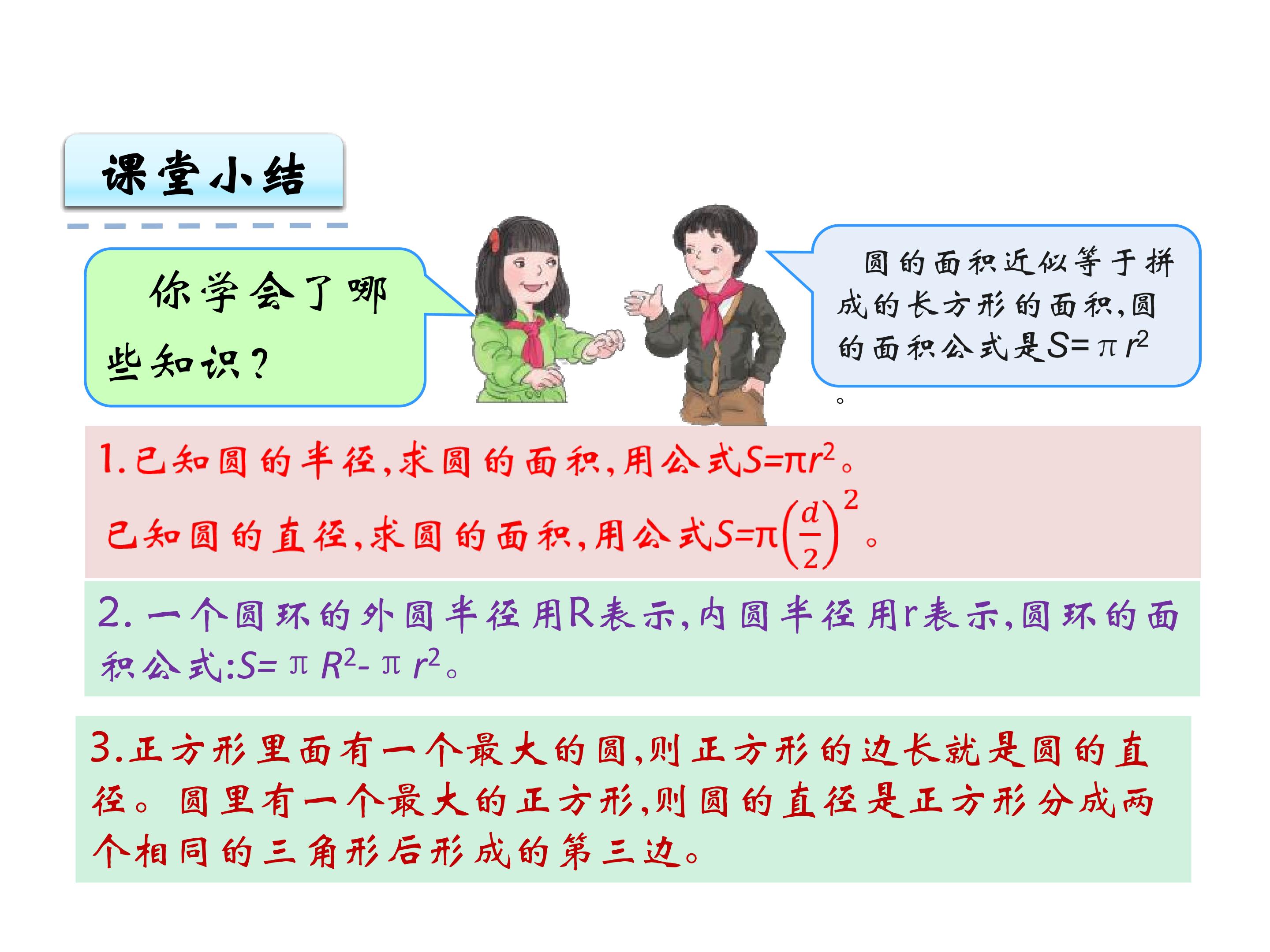 课堂小结

你学会了哪些知识？

圆的面积近似等于拼成的长方形的面积，圆的面积公式是$S=\pi r^2$。

1.已知圆的半径，求圆的面积，用公式$S=\pi r^2$。

已知圆的直径，求圆的面积，用公式$S=\pi\left(\frac{d}{2}\right)^2$。

2.一个圆环的外圆半径用R表示，内圆半径用r表示，圆环的面积公式：$S=\pi R^2-\pi r^2$。

3.正方形里面有一个最大的圆，则正方形的边长就是圆的直径。圆里有一个最大的正方形，则圆的直径是正方形分成两个相同的三角形后形成的第三边。